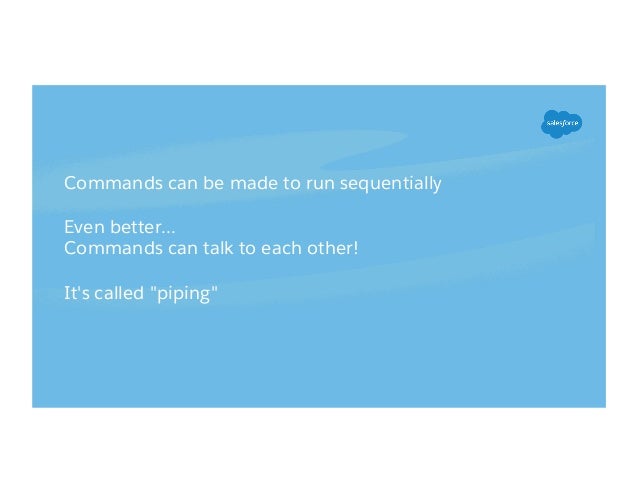 salesforce

Commands can be made to run sequentially

Even better...
Commands can talk to each other!

It's called "piping"